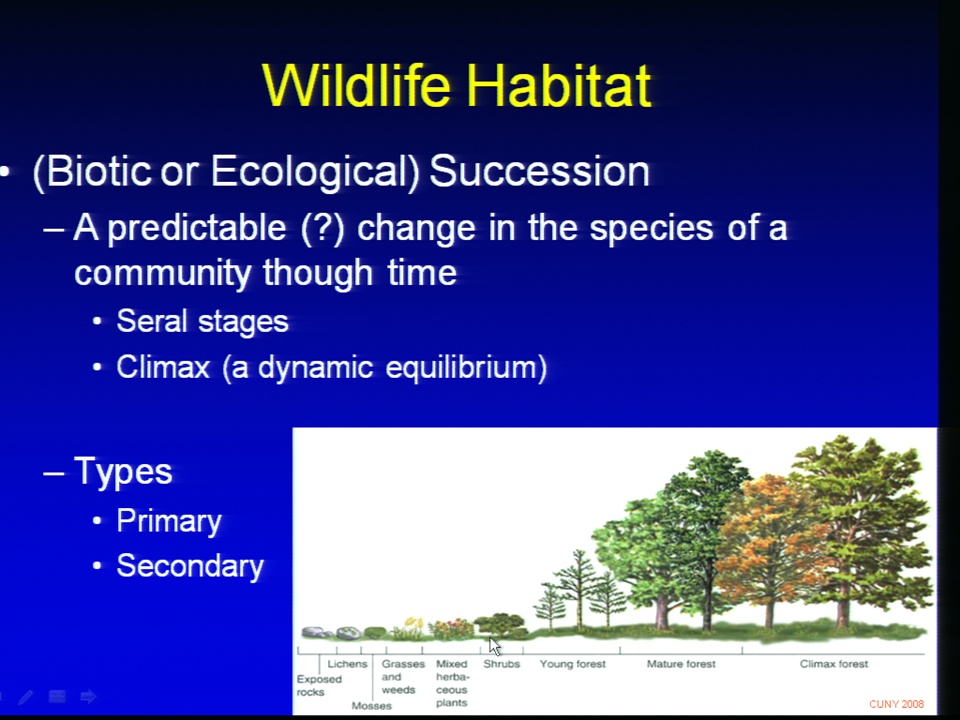 Wildlife Habitat

• (Biotic or Ecological) Succession
– A predictable (?) change in the species of a community though time
• Seral stages
• Climax (a dynamic equilibrium)

– Types
• Primary
• Secondary

Exposed rocks
Lichens
Mosses
Grasses and weeds
Mixed herbaceous plants
Shrubs
Young forest
Mature forest
Climax forest

CUNY 2008